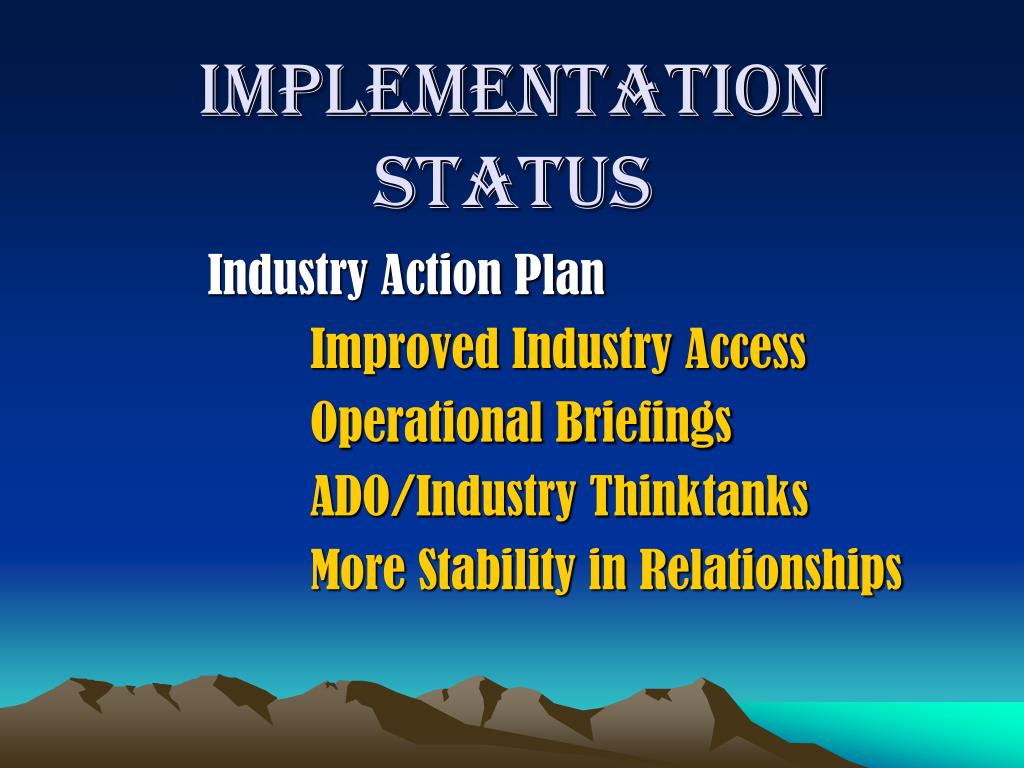 IMPLEMENTATION STATUS

Industry Action Plan

Improved Industry Access

Operational Briefings

ADO/Industry Thinktanks

More Stability in Relationships